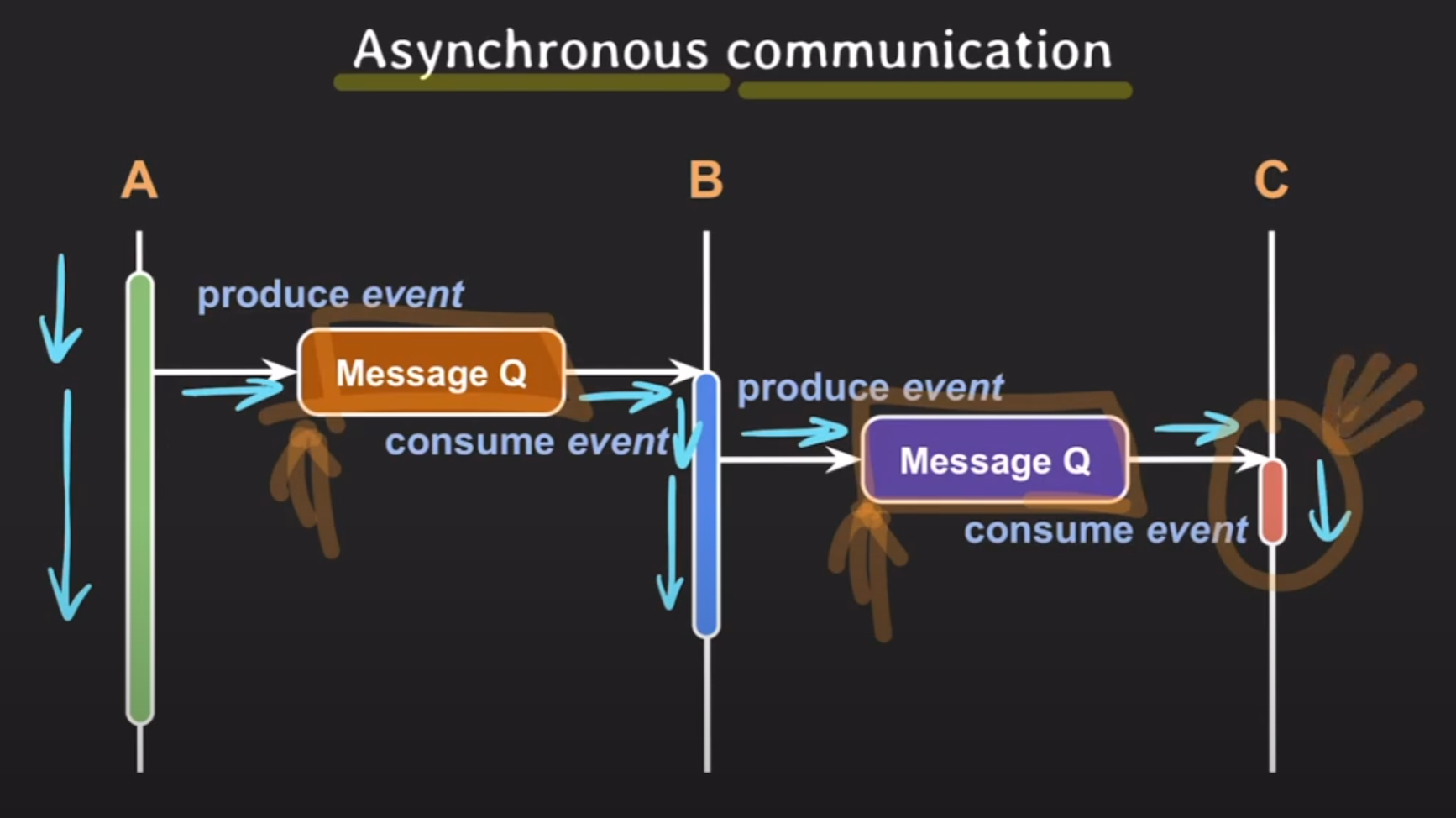 Asynchronous communication

A

B

C

produce event

Message Q

consume event

produce event

Message Q

consume event